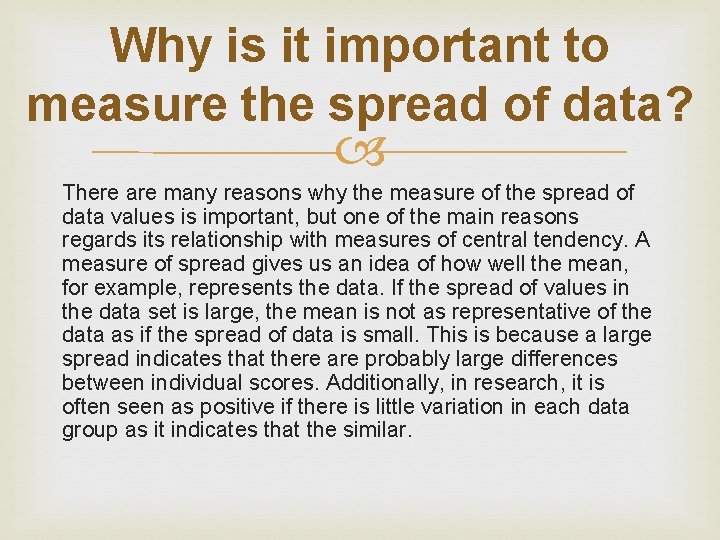 Why is it important to measure the spread of data?

There are many reasons why the measure of the spread of data values is important, but one of the main reasons regards its relationship with measures of central tendency. A measure of spread gives us an idea of how well the mean, for example, represents the data. If the spread of values in the data set is large, the mean is not as representative of the data as if the spread of data is small. This is because a large spread indicates that there are probably large differences between individual scores. Additionally, in research, it is often seen as positive if there is little variation in each data group as it indicates that the similar.